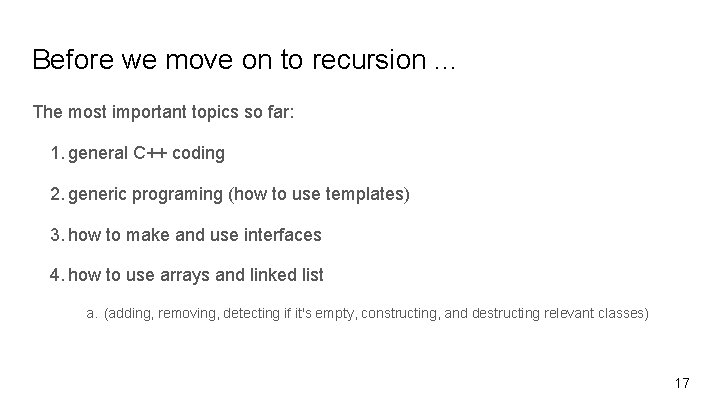 Before we move on to recursion ...

The most important topics so far:

1. general C++ coding

2. generic programing (how to use templates)

3. how to make and use interfaces

4. how to use arrays and linked list

a. (adding, removing, detecting if it's empty, constructing, and destructing relevant classes)

17